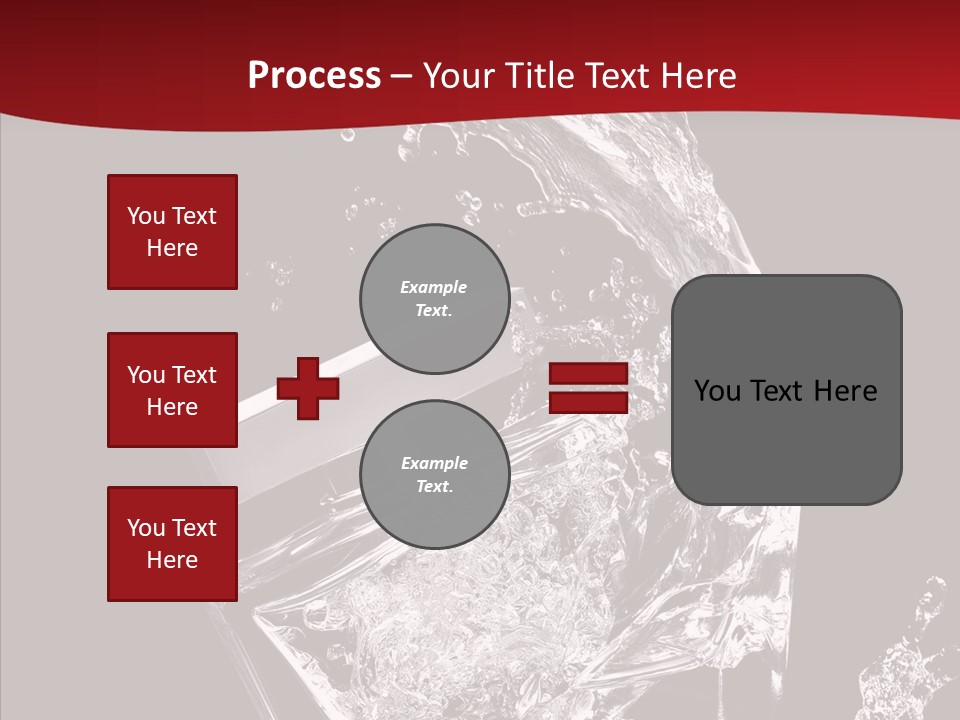 Process – Your Title Text Here

You Text Here

You Text Here

You Text Here

Example Text.

Example Text.

You Text Here